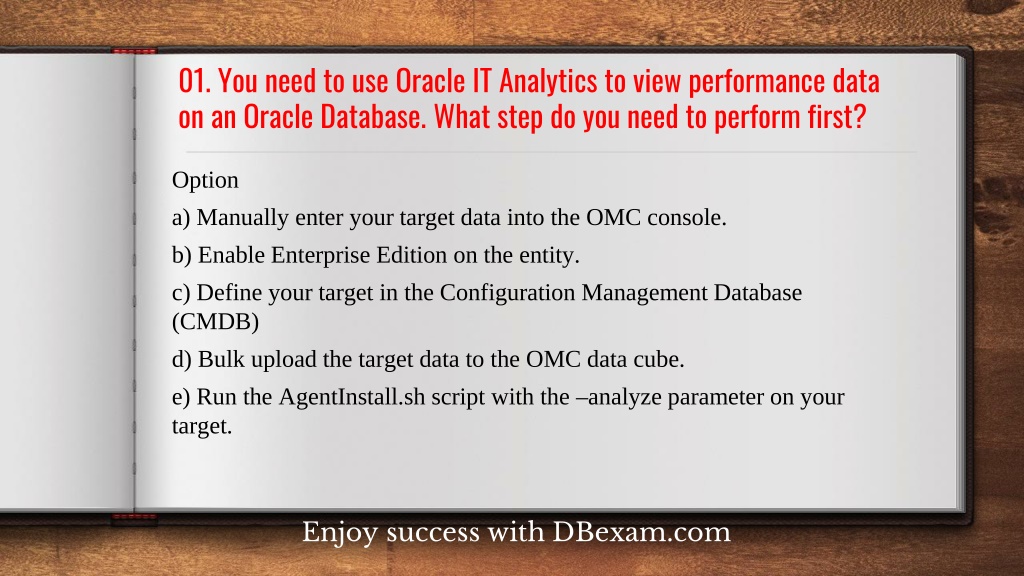 01. You need to use Oracle IT Analytics to view performance data on an Oracle Database. What step do you need to perform first?

Option

a) Manually enter your target data into the OMC console.

b) Enable Enterprise Edition on the entity.

c) Define your target in the Configuration Management Database (CMDB)

d) Bulk upload the target data to the OMC data cube.

e) Run the AgentInstall.sh script with the –analyze parameter on your target.

Enjoy success with DBexam.com